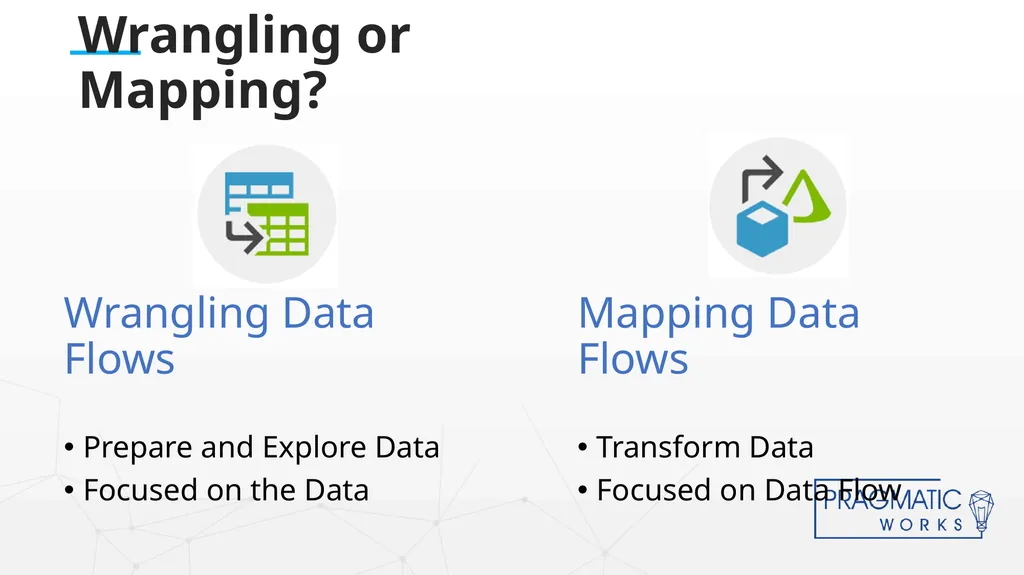 Wrangling or Mapping?

Wrangling Data Flows

• Prepare and Explore Data
• Focused on the Data

Mapping Data Flows

• Transform Data
• Focused on Data Flow

PRAGMATIC WORKS